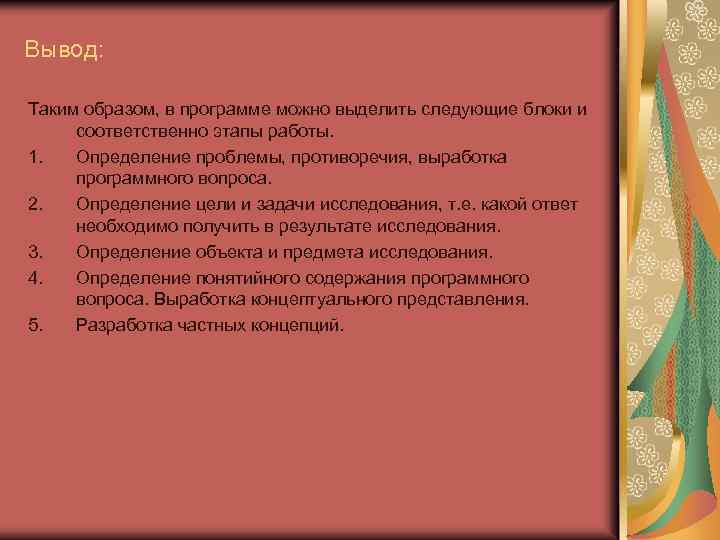 Вывод:

Таким образом, в программе можно выделить следующие блоки и соответственно этапы работы.

1. Определение проблемы, противоречия, выработка программного вопроса.
2. Определение цели и задачи исследования, т.е. какой ответ необходимо получить в результате исследования.
3. Определение объекта и предмета исследования.
4. Определение понятийного содержания программного вопроса. Выработка концептуального представления.
5. Разработка частных концепций.